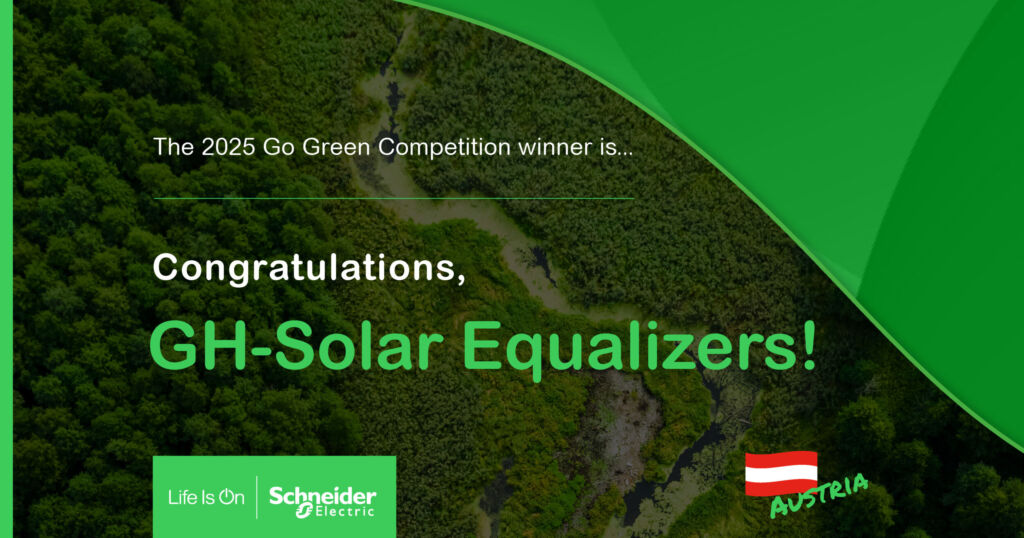 The 2025 Go Green Competition winner is...

Congratulations,

GH-Solar Equalizers!

Life Is On | Schneider Electric

AUSTRIA